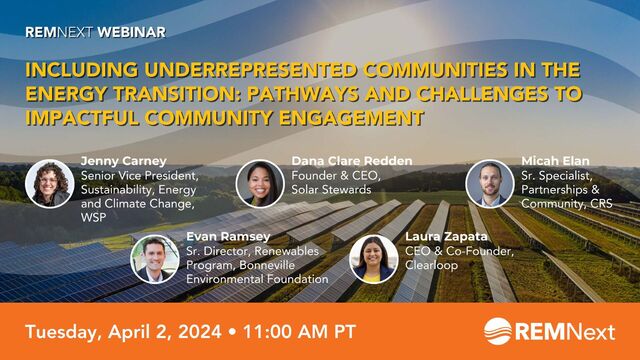 REMNEXT WEBINAR

INCLUDING UNDERREPRESENTED COMMUNITIES IN THE ENERGY TRANSITION: PATHWAYS AND CHALLENGES TO IMPACTFUL COMMUNITY ENGAGEMENT

Jenny Carney
Senior Vice President, Sustainability, Energy and Climate Change, WSP

Dana Clare Redden
Founder & CEO, Solar Stewards

Micah Elan
Sr. Specialist, Partnerships & Community, CRS

Evan Ramsey
Sr. Director, Renewables Program, Bonneville Environmental Foundation

Laura Zapata
CEO & Co-Founder, Clearloop

Tuesday, April 2, 2024 • 11:00 AM PT

REMNext